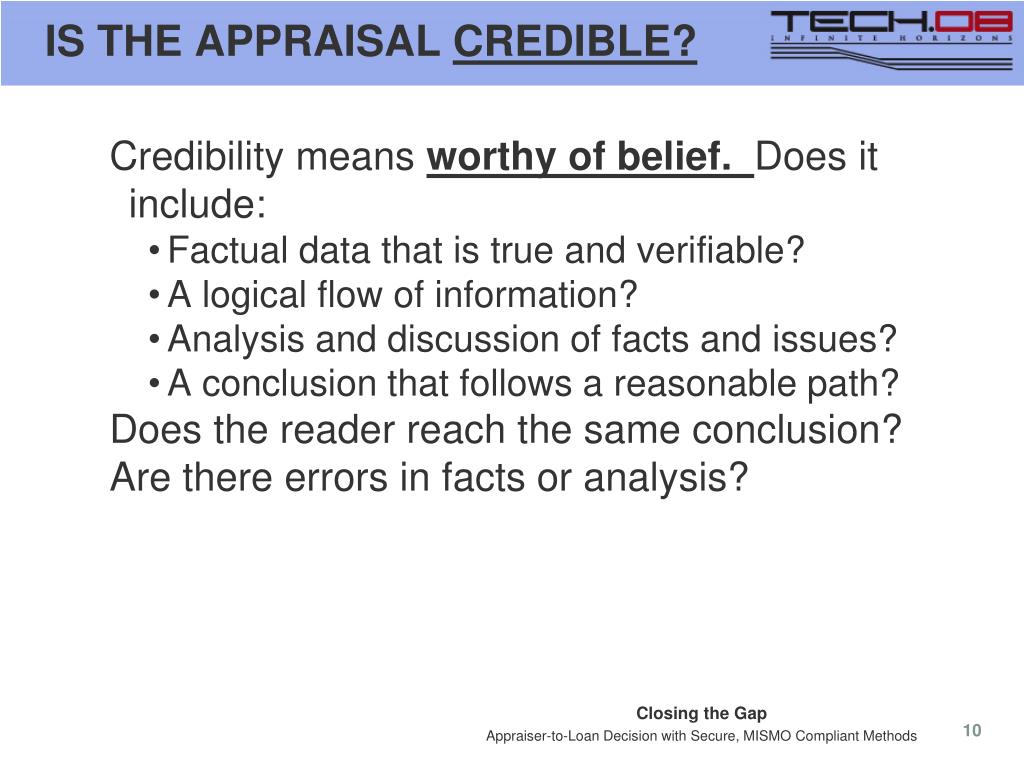 IS THE APPRAISAL CREDIBLE?

TECH.08
INFINITE HORIZONS

Credibility means worthy of belief. Does it include:
• Factual data that is true and verifiable?
• A logical flow of information?
• Analysis and discussion of facts and issues?
• A conclusion that follows a reasonable path?
Does the reader reach the same conclusion?
Are there errors in facts or analysis?

Closing the Gap
Appraiser-to-Loan Decision with Secure, MISMO Compliant Methods

10